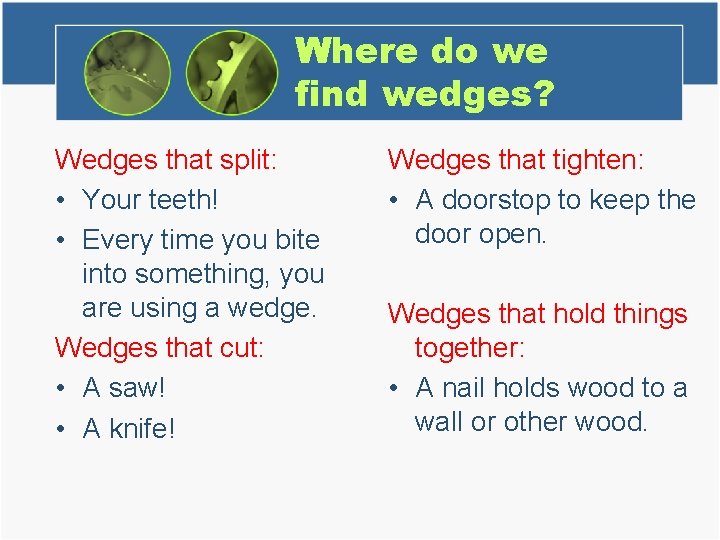 Where do we find wedges?

Wedges that split:
• Your teeth!
• Every time you bite into something, you are using a wedge.

Wedges that cut:
• A saw!
• A knife!

Wedges that tighten:
• A doorstop to keep the door open.

Wedges that hold things together:
• A nail holds wood to a wall or other wood.